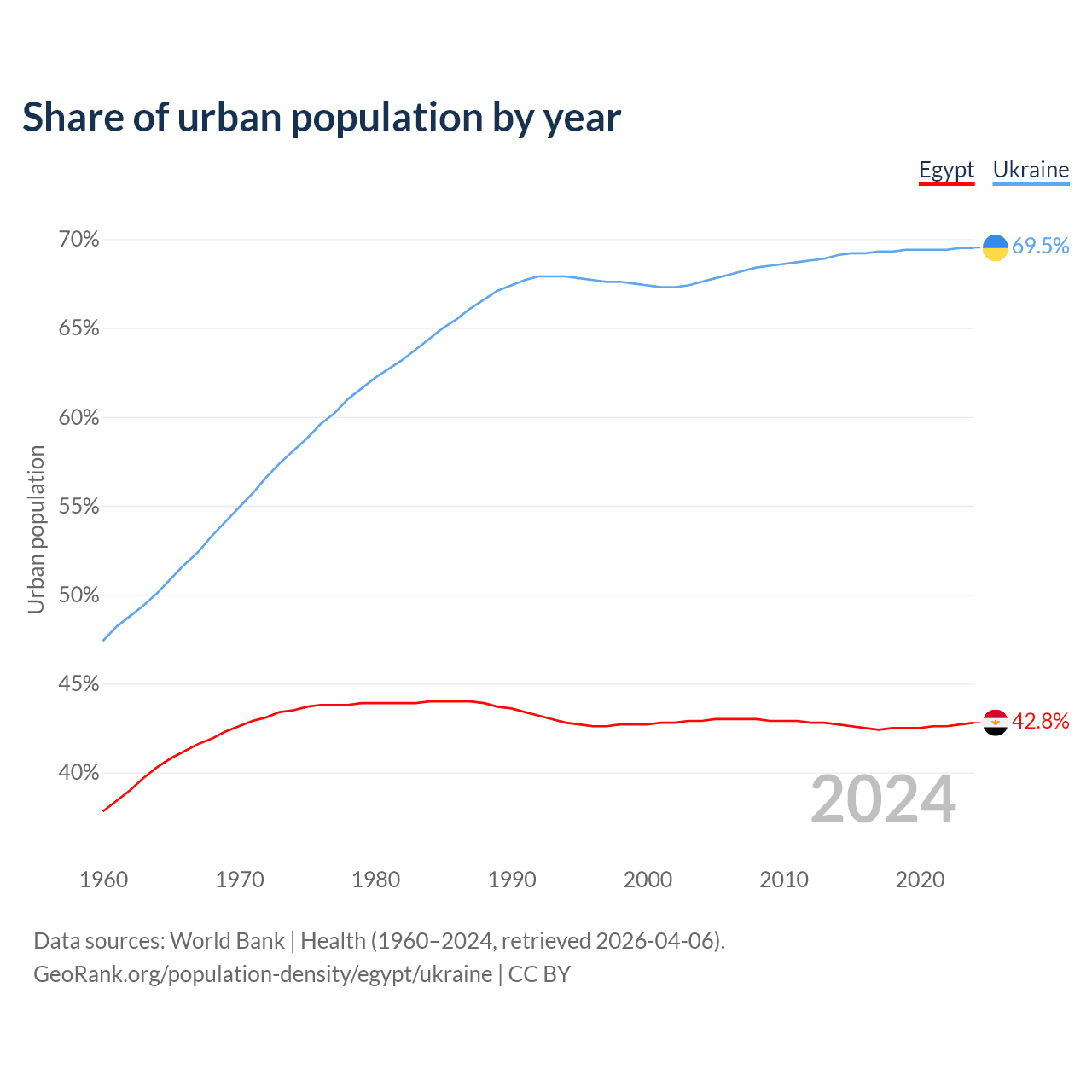 Share of urban population by year

Egypt Ukraine

70%
65%
60%
55%
50%
45%
40%

Urban population

69.5%
42.8%

2024

1960 1970 1980 1990 2000 2010 2020

Data sources: World Bank | Health (1960–2024, retrieved 2026-04-06).
GeoRank.org/population-density/egypt/ukraine | CC BY